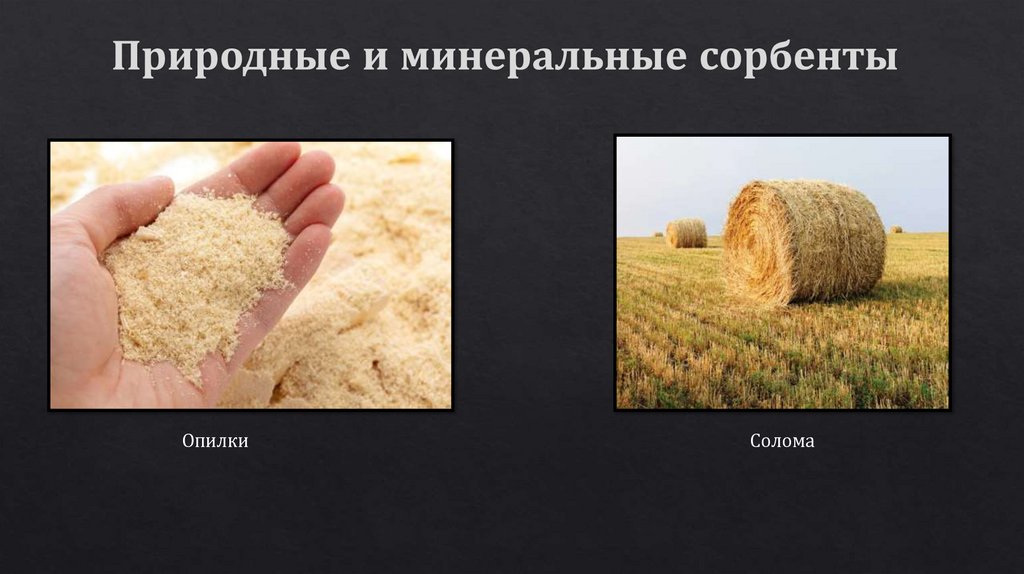 Природные и минеральные сорбенты

Опилки

Солома